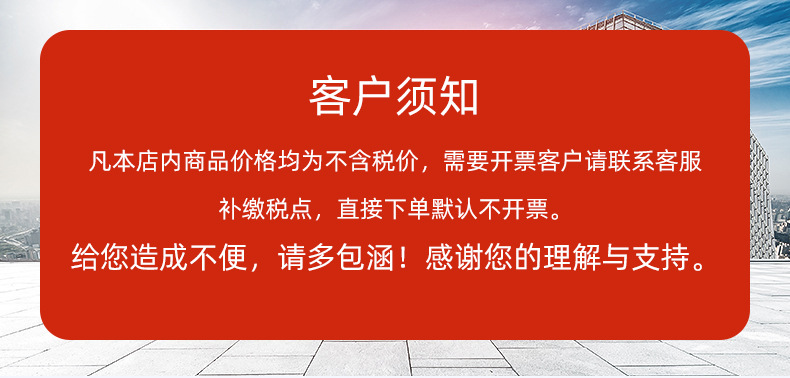 客户须知

凡本店内商品价格均为不含税价，需要开票客户请联系客服补缴税点，直接下单默认不开票。

给您造成不便，请多包涵！感谢您的理解与支持。